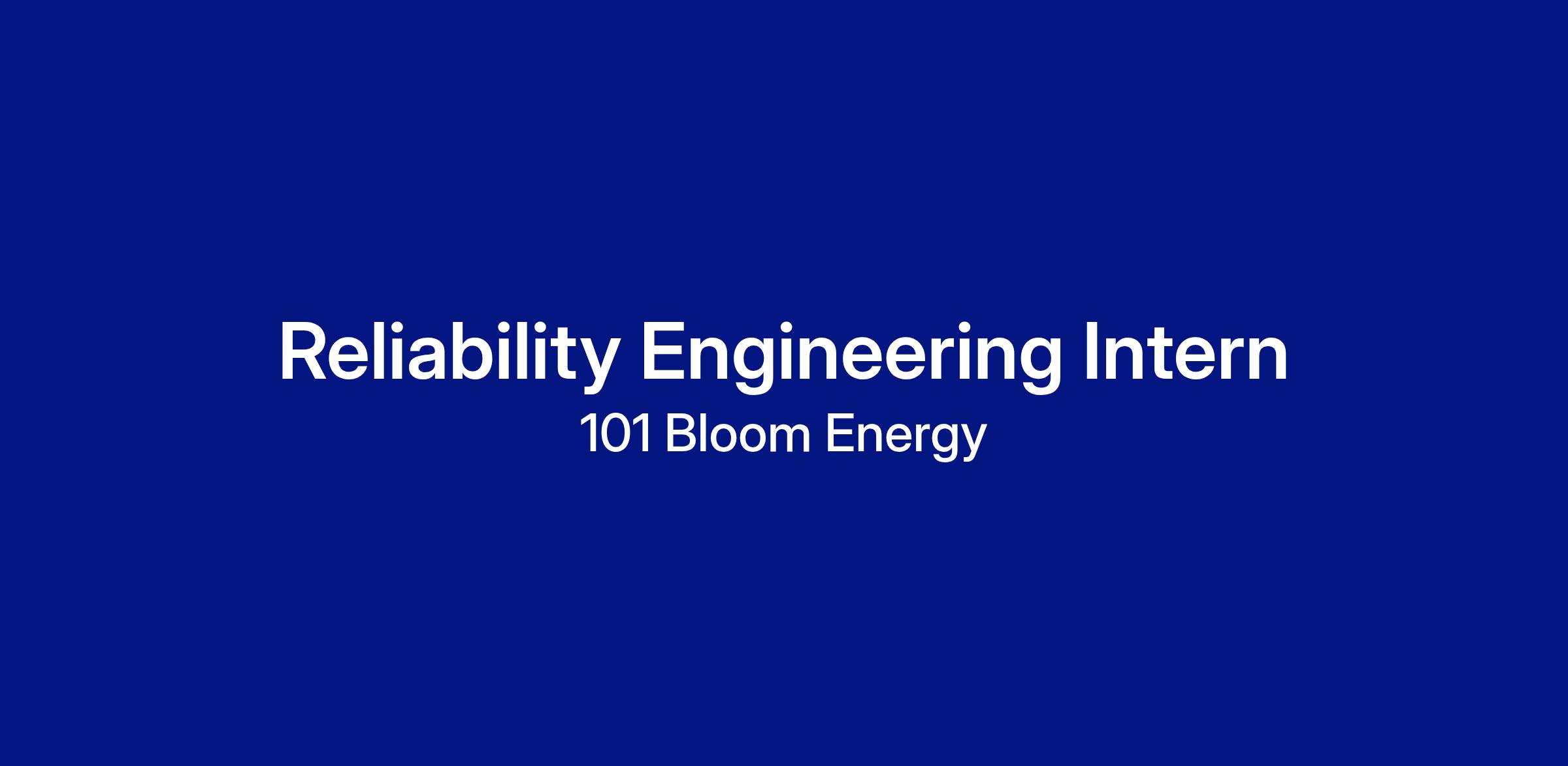 Reliability Engineering Intern

101 Bloom Energy